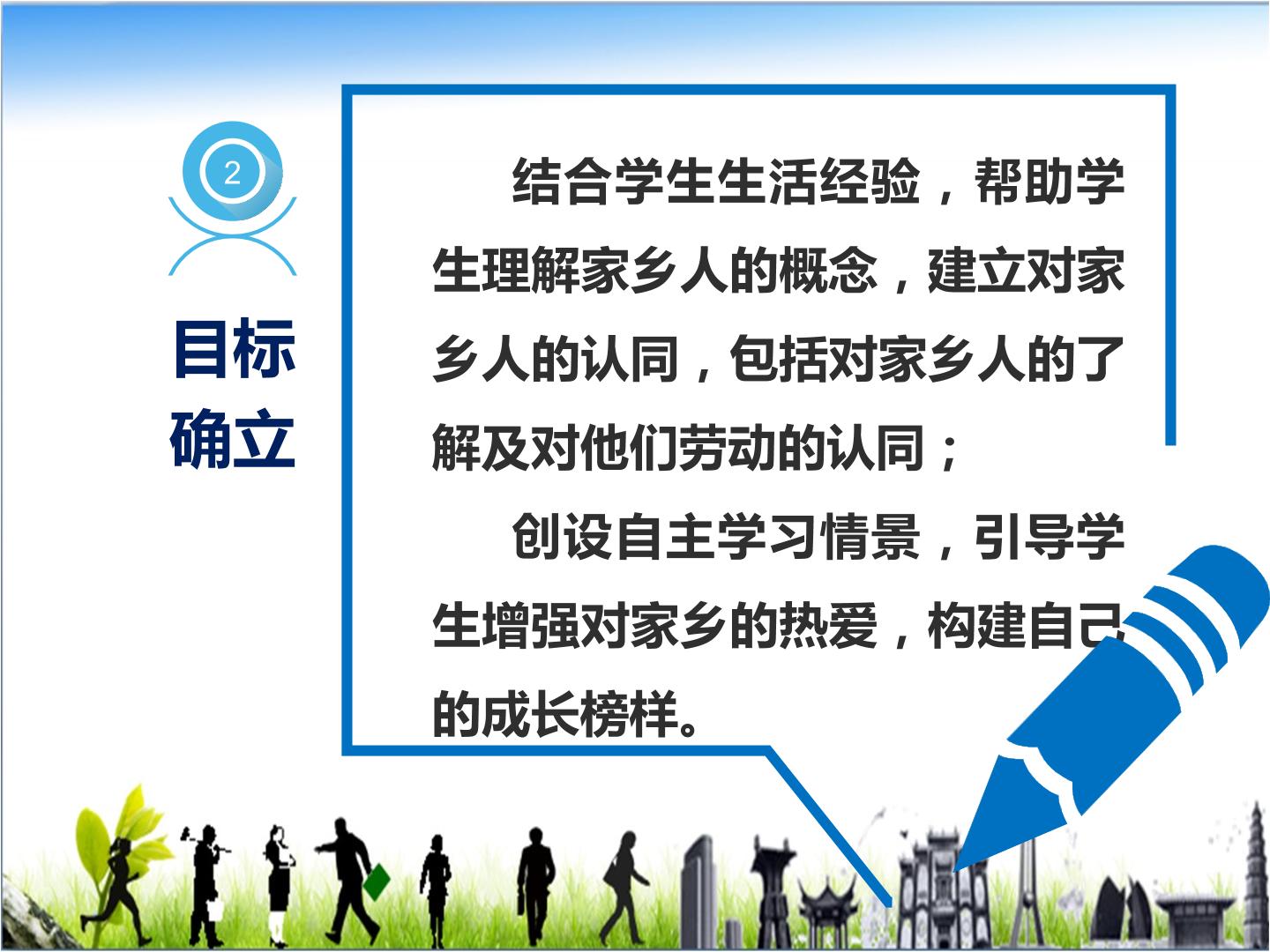 2

目标确立

结合学生生活经验，帮助学生理解家乡人的概念，建立对家乡人的认同，包括对家乡人的了解及对他们劳动的认同；

创设自主学习情景，引导学生增强对家乡的热爱，构建自己的成长榜样。